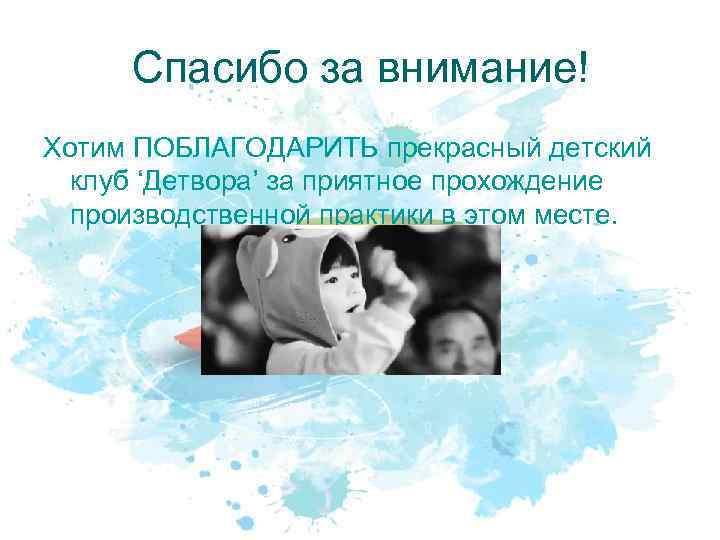 Спасибо за внимание!

Хотим ПОБЛАГОДАРИТЬ прекрасный детский клуб ‘Детвора’ за приятное прохождение производственной практики в этом месте.